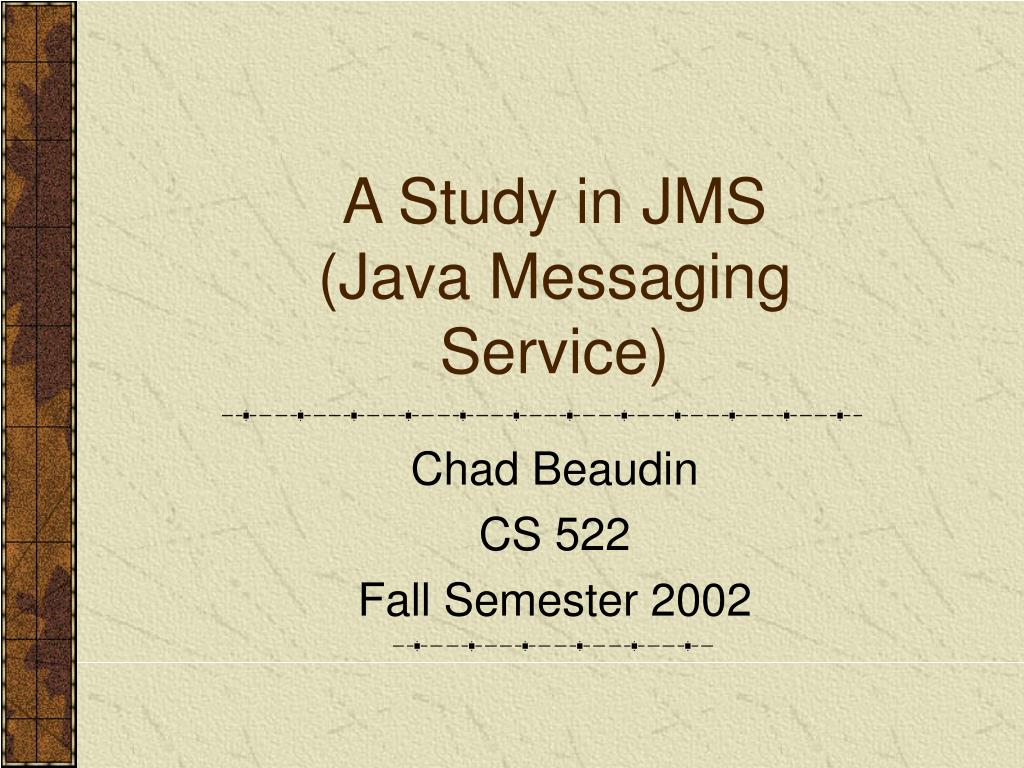 A Study in JMS (Java Messaging Service)

Chad Beaudin
CS 522
Fall Semester 2002